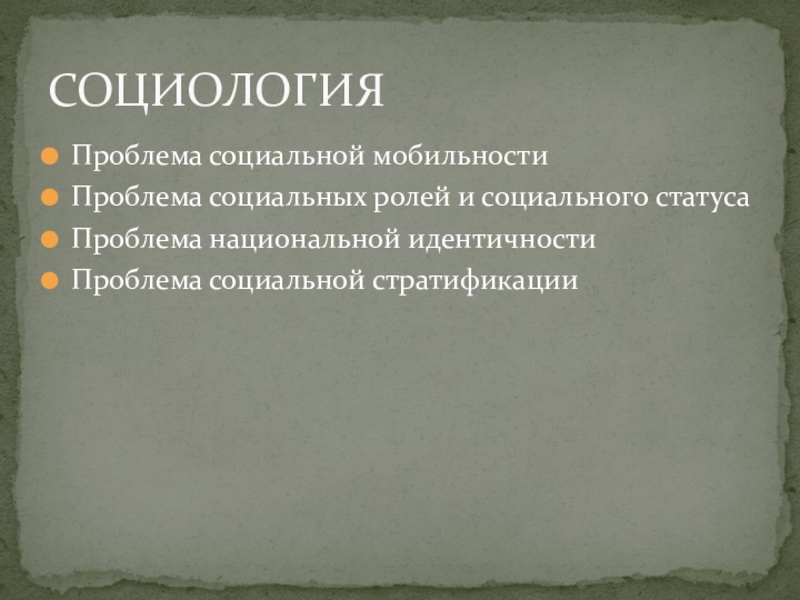 СОЦИОЛОГИЯ

Проблема социальной мобильности
Проблема социальных ролей и социального статуса
Проблема национальной идентичности
Проблема социальной стратификации